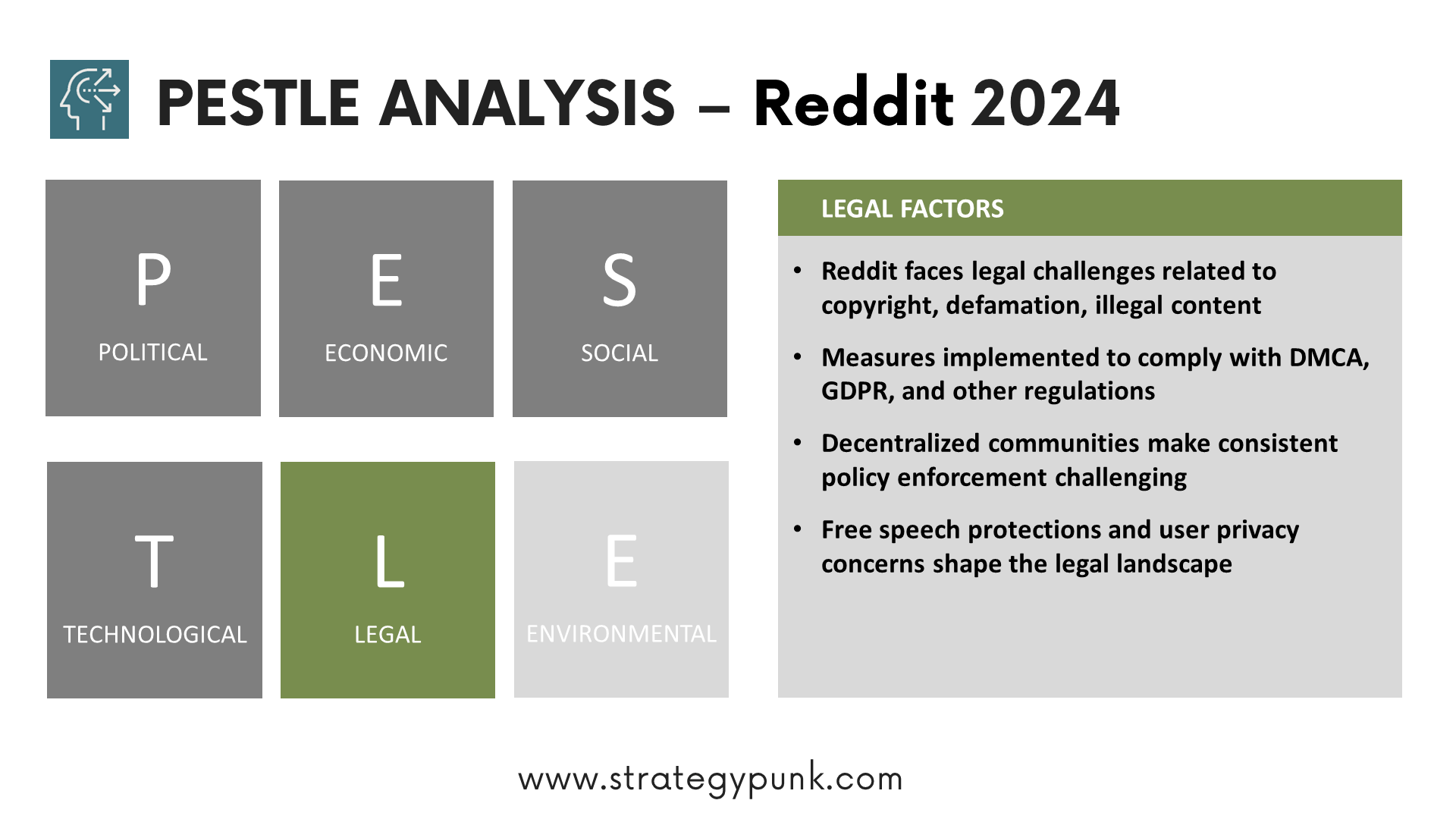 PESTLE ANALYSIS – Reddit 2024

P
POLITICAL

E
ECONOMIC

S
SOCIAL

T
TECHNOLOGICAL

L
LEGAL

E
ENVIRONMENTAL

LEGAL FACTORS

• Reddit faces legal challenges related to copyright, defamation, illegal content
• Measures implemented to comply with DMCA, GDPR, and other regulations
• Decentralized communities make consistent policy enforcement challenging
• Free speech protections and user privacy concerns shape the legal landscape

www.strategypunk.com